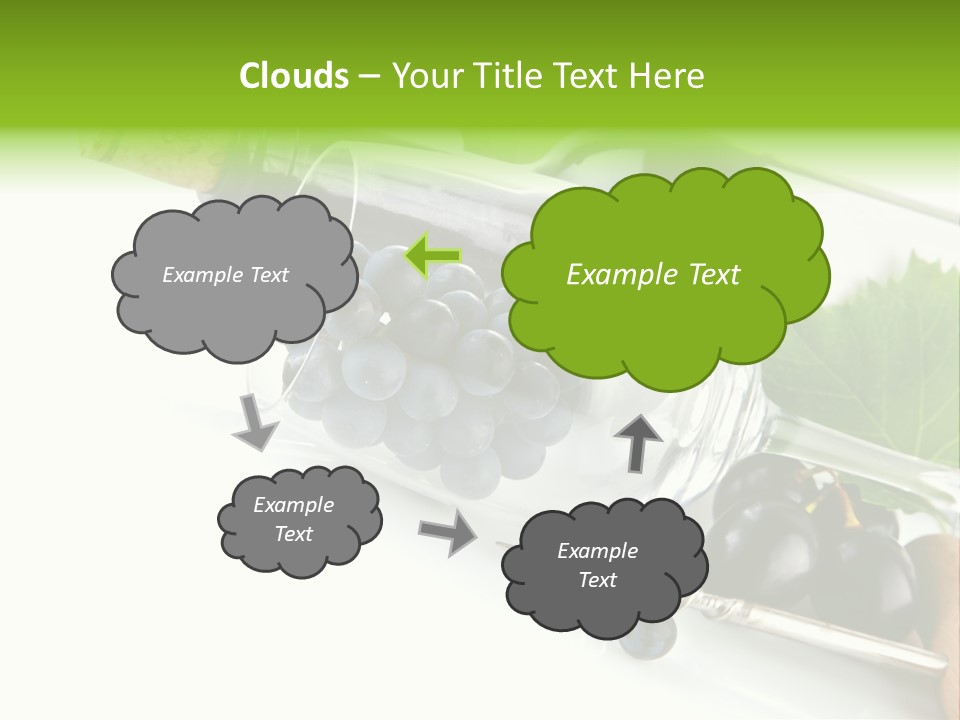 Clouds – Your Title Text Here

Example Text

Example Text

Example Text

Example Text